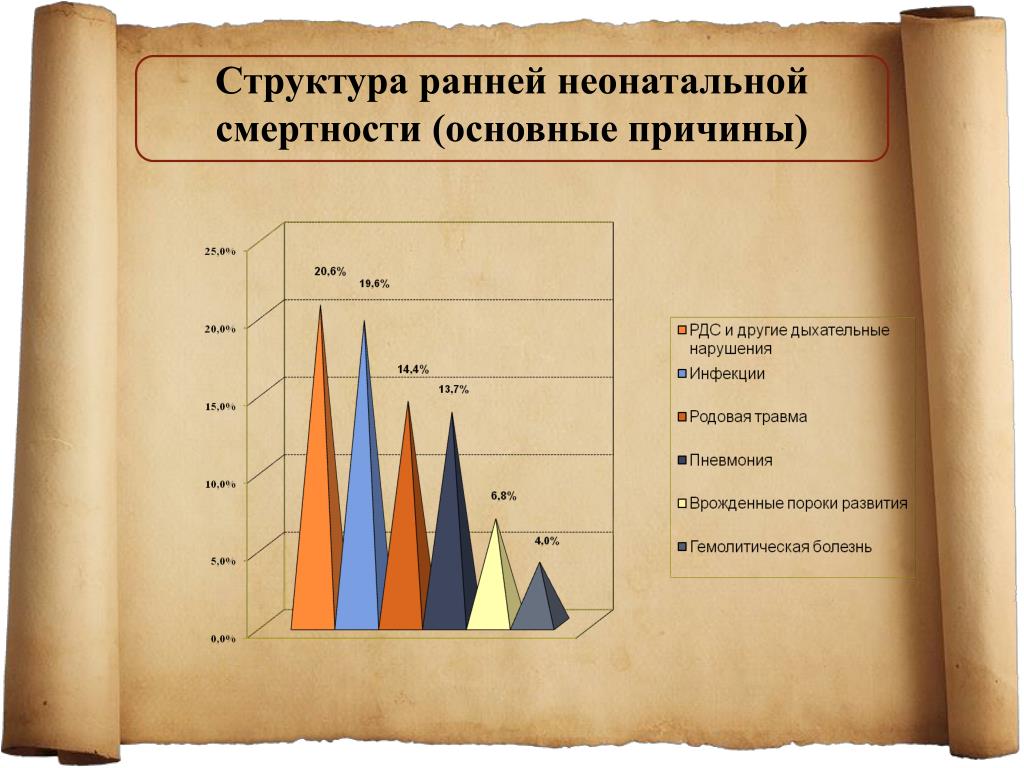 Структура ранней неонатальной смертности (основные причины)

25,0%
20,0%
15,0%
10,0%
5,0%
0,0%

20,6%
19,6%
14,4%
13,7%
6,8%
4,0%

РДС и другие дыхательные нарушения
Инфекции
Родовая травма
Пневмония
Врожденные пороки развития
Гемолитическая болезнь